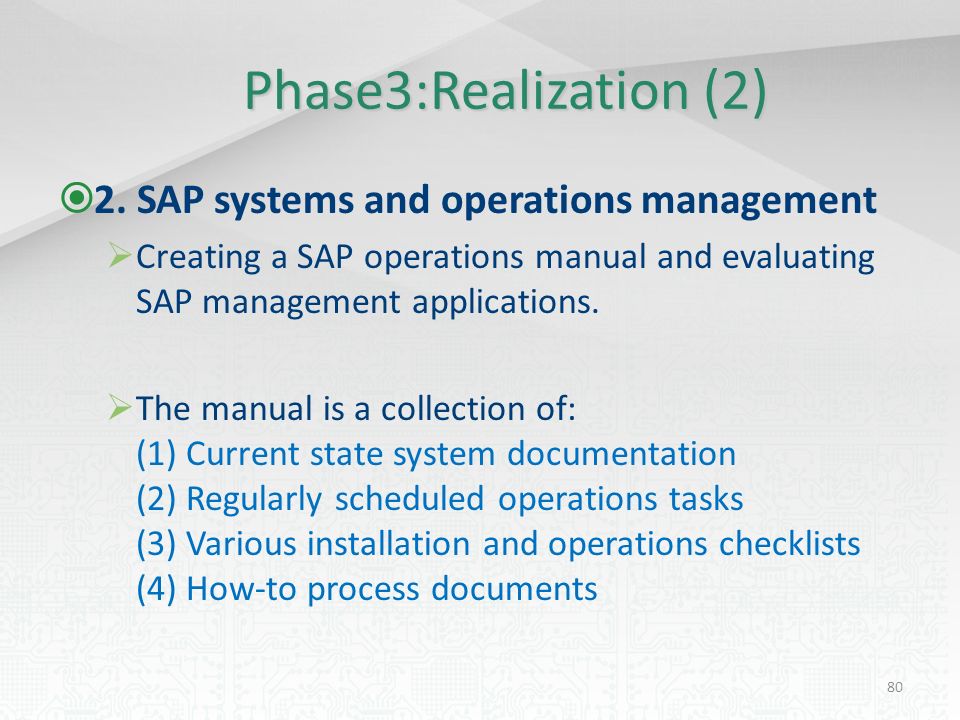 Phase3:Realization (2)

2. SAP systems and operations management

Creating a SAP operations manual and evaluating SAP management applications.

The manual is a collection of:
(1) Current state system documentation
(2) Regularly scheduled operations tasks
(3) Various installation and operations checklists
(4) How-to process documents

80